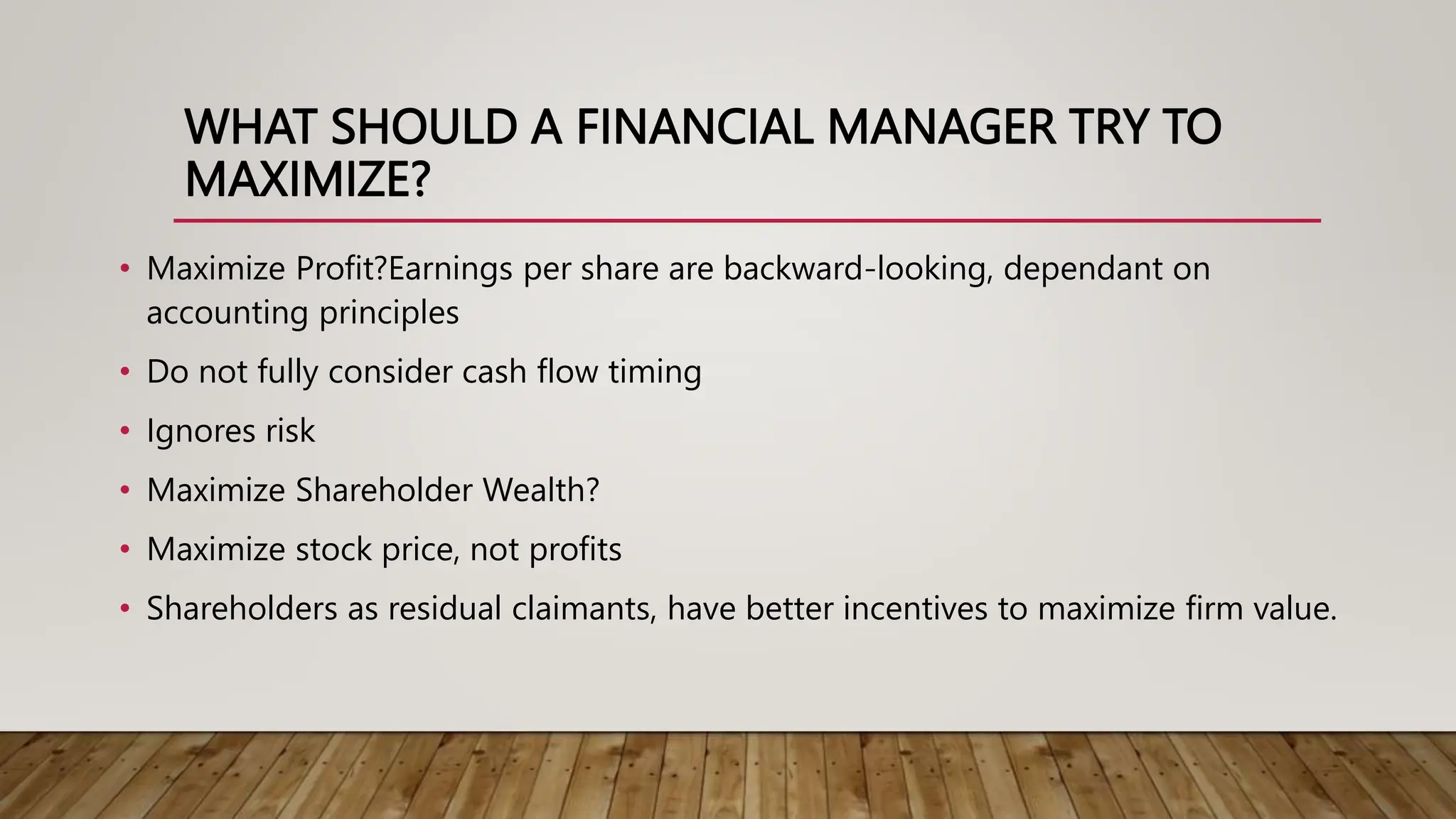 WHAT SHOULD A FINANCIAL MANAGER TRY TO MAXIMIZE?

• Maximize Profit?Earnings per share are backward-looking, dependant on accounting principles

• Do not fully consider cash flow timing

• Ignores risk

• Maximize Shareholder Wealth?

• Maximize stock price, not profits

• Shareholders as residual claimants, have better incentives to maximize firm value.